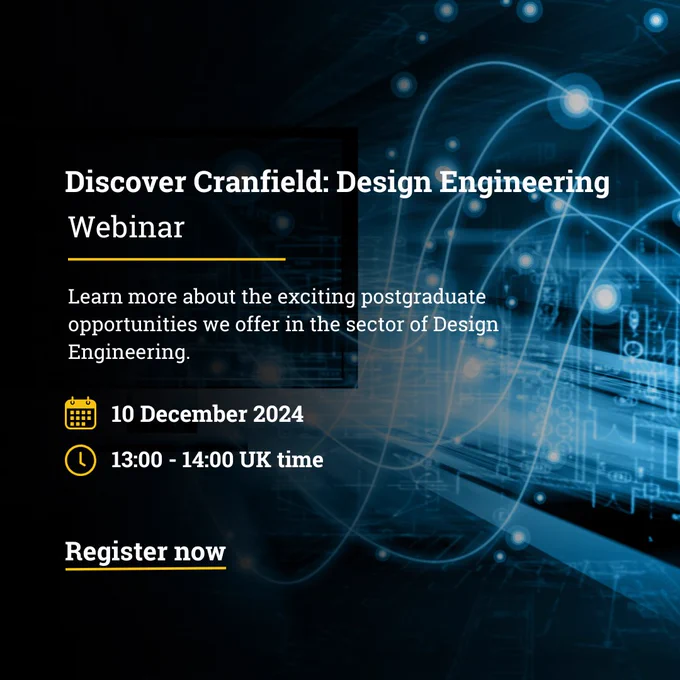 Discover Cranfield: Design Engineering
Webinar

Learn more about the exciting postgraduate opportunities we offer in the sector of Design Engineering.

10 December 2024

13:00 - 14:00 UK time

Register now